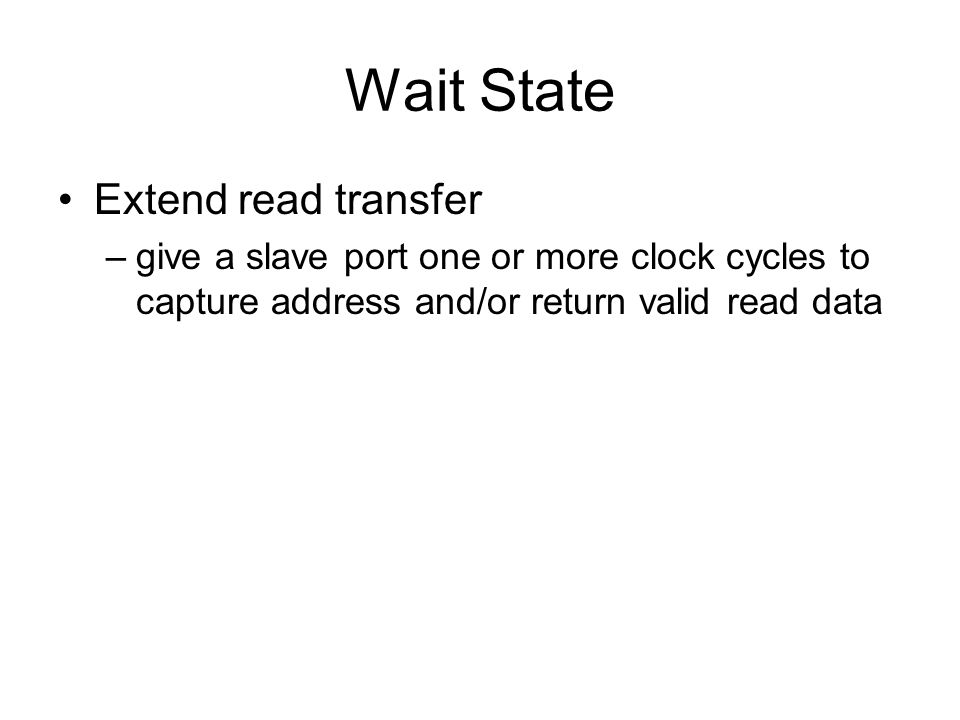 Wait State

• Extend read transfer

– give a slave port one or more clock cycles to capture address and/or return valid read data